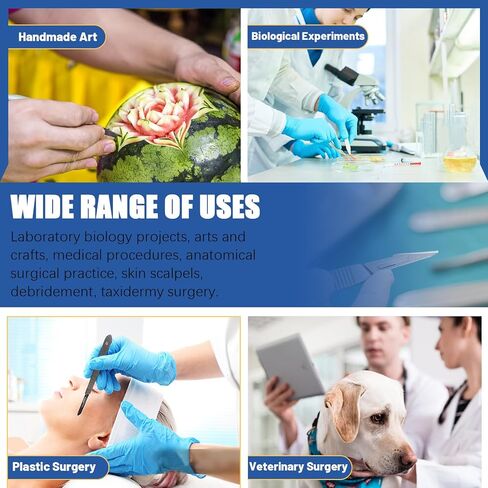 Handmade Art

Biological Experiments

WIDE RANGE OF USES

Laboratory biology projects, arts and crafts, medical procedures, anatomical surgical practice, skin scalpels, debridement, taxidermy surgery.

Plastic Surgery

Veterinary Surgery